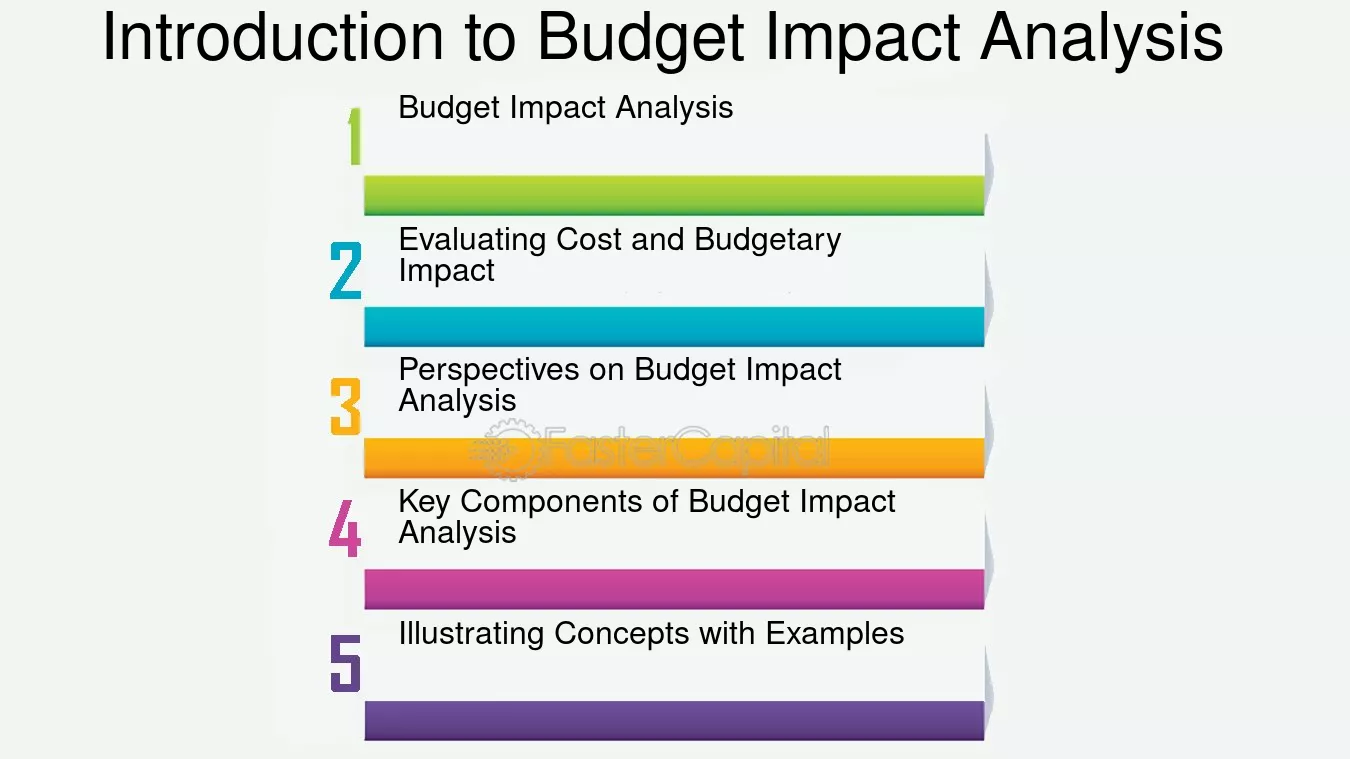 Introduction to Budget Impact Analysis

1 Budget Impact Analysis

2 Evaluating Cost and Budgetary Impact

3 Perspectives on Budget Impact Analysis

FasterCapital

4 Key Components of Budget Impact Analysis

5 Illustrating Concepts with Examples